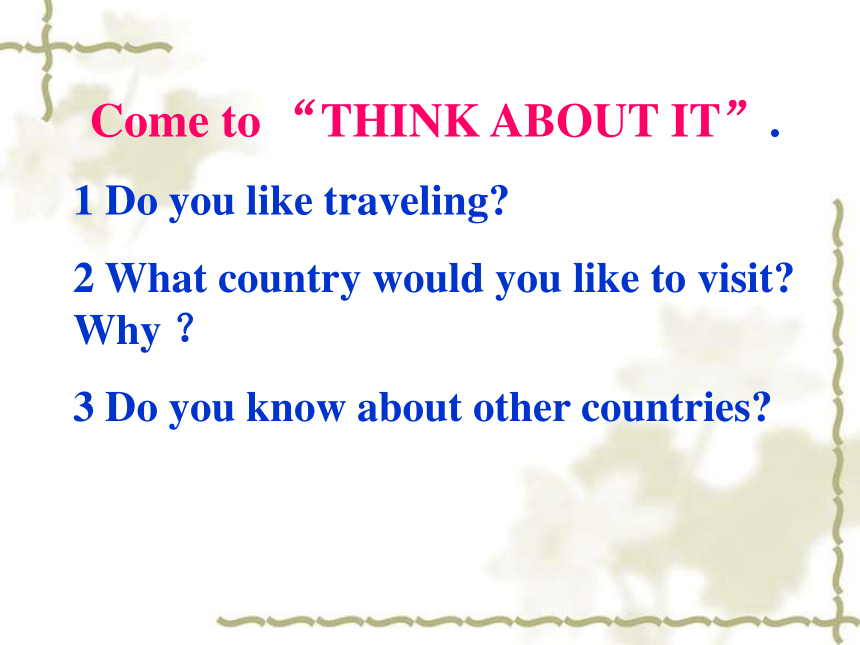 Come to “THINK ABOUT IT”.

1 Do you like traveling?

2 What country would you like to visit? Why ?

3 Do you know about other countries?